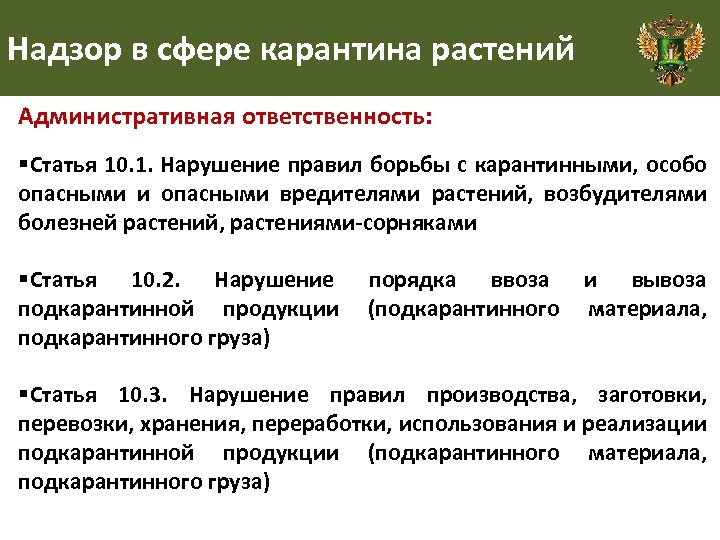 Надзор в сфере карантина растений

Административная ответственность:

▪Статья 10.1. Нарушение правил борьбы с карантинными, особо опасными и опасными вредителями растений, возбудителями болезней растений, растениями-сорняками

▪Статья 10.2. Нарушение порядка ввоза и вывоза подкарантинной продукции (подкарантинного материала, подкарантинного груза)

▪Статья 10.3. Нарушение правил производства, заготовки, перевозки, хранения, переработки, использования и реализации подкарантинной продукции (подкарантинного материала, подкарантинного груза)